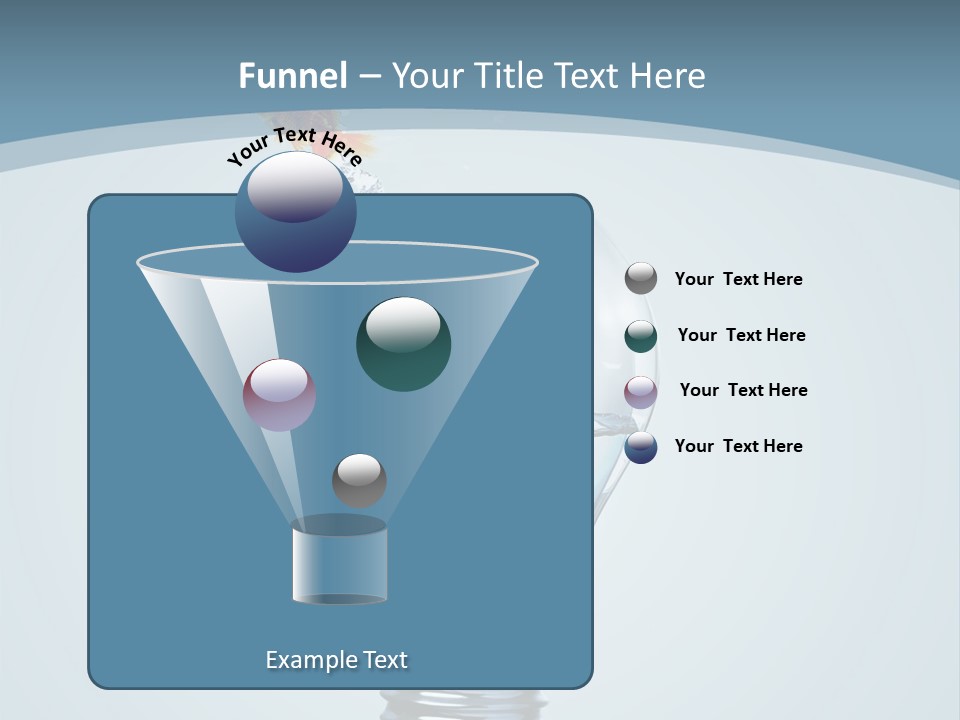 Funnel – Your Title Text Here

Your Text Here

Your Text Here

Your Text Here

Your Text Here

Your Text Here

Example Text